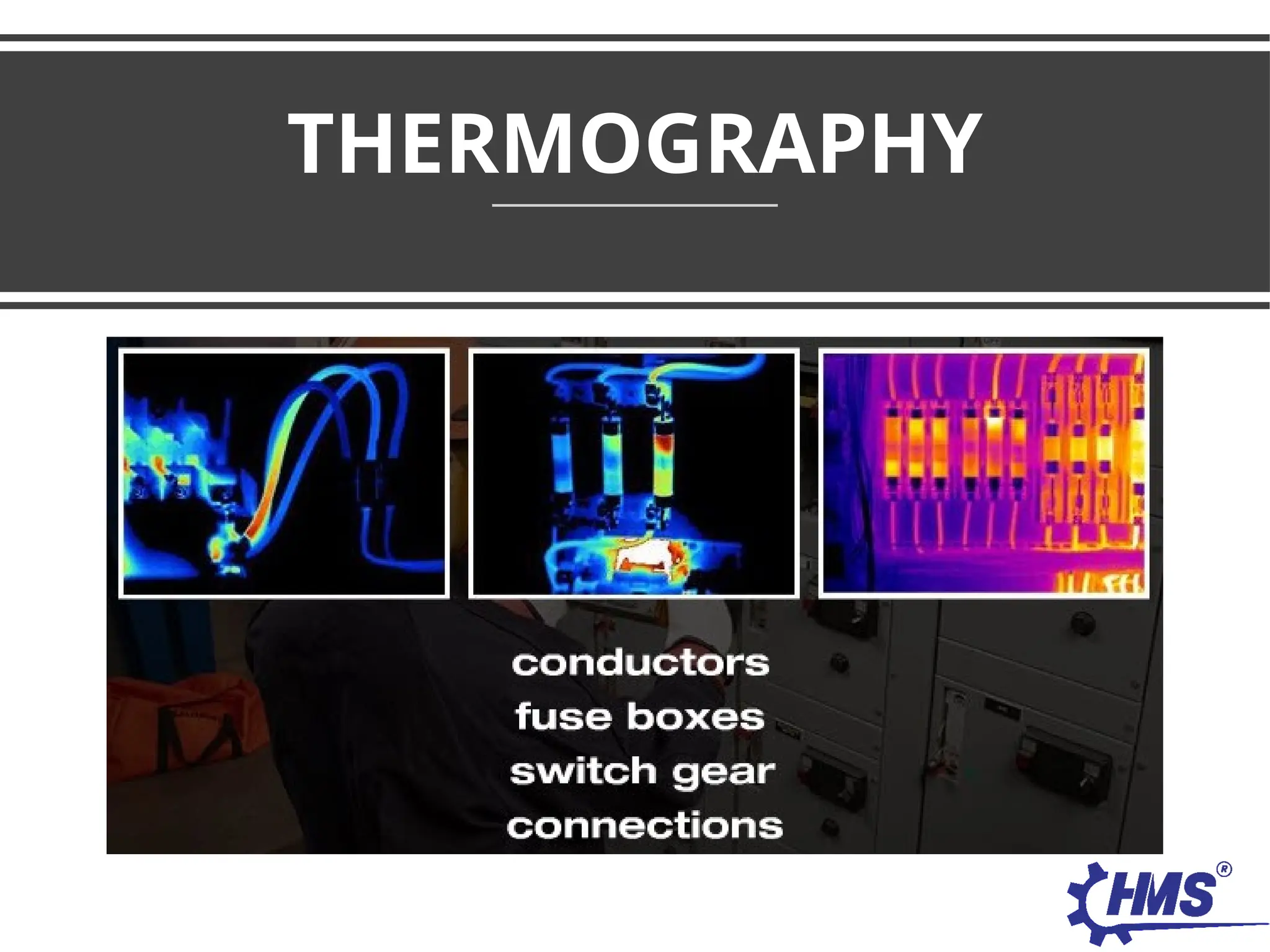 THERMOGRAPHY

conductors
fuse boxes
switch gear
connections

HMS®